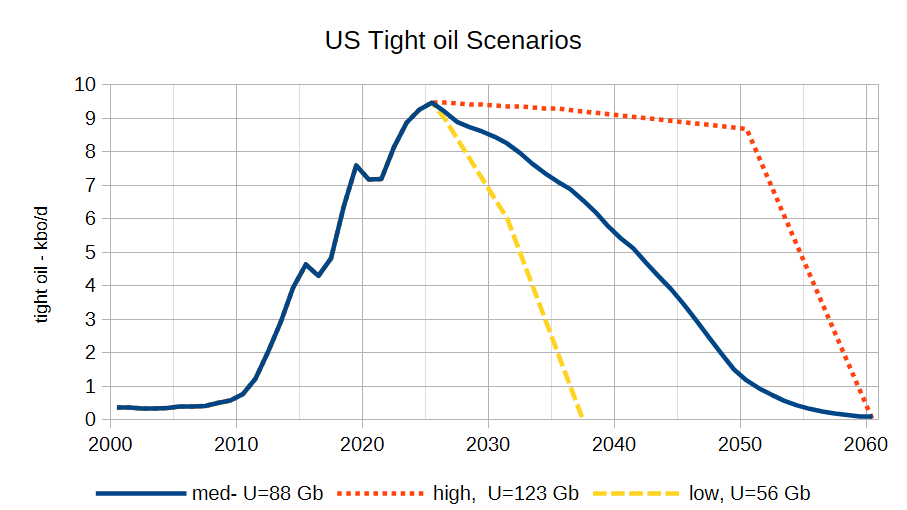 US Tight oil Scenarios

tight oil - kbo/d

10
9
8
7
6
5
4
3
2
1
0

2000 2010 2020 2030 2040 2050 2060

med- U=88 Gb
high, U=123 Gb
low, U=56 Gb